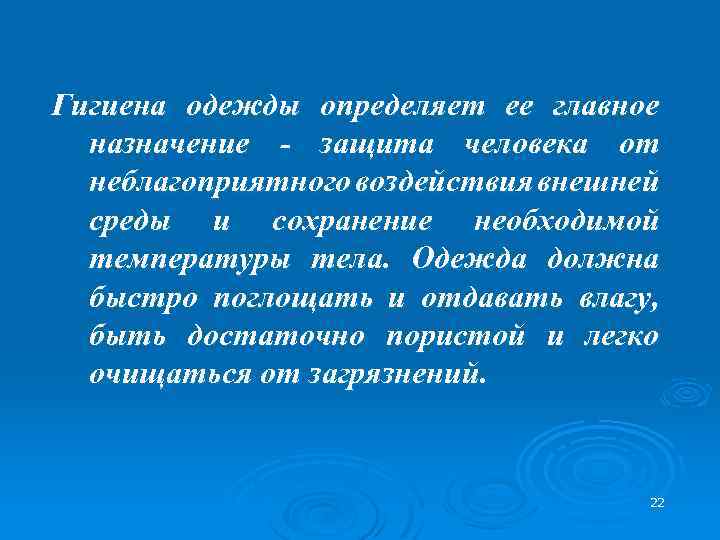 Гигиена одежды определяет ее главное назначение - защита человека от неблагоприятного воздействия внешней среды и сохранение необходимой температуры тела. Одежда должна быстро поглощать и отдавать влагу, быть достаточно пористой и легко очищаться от загрязнений.

22